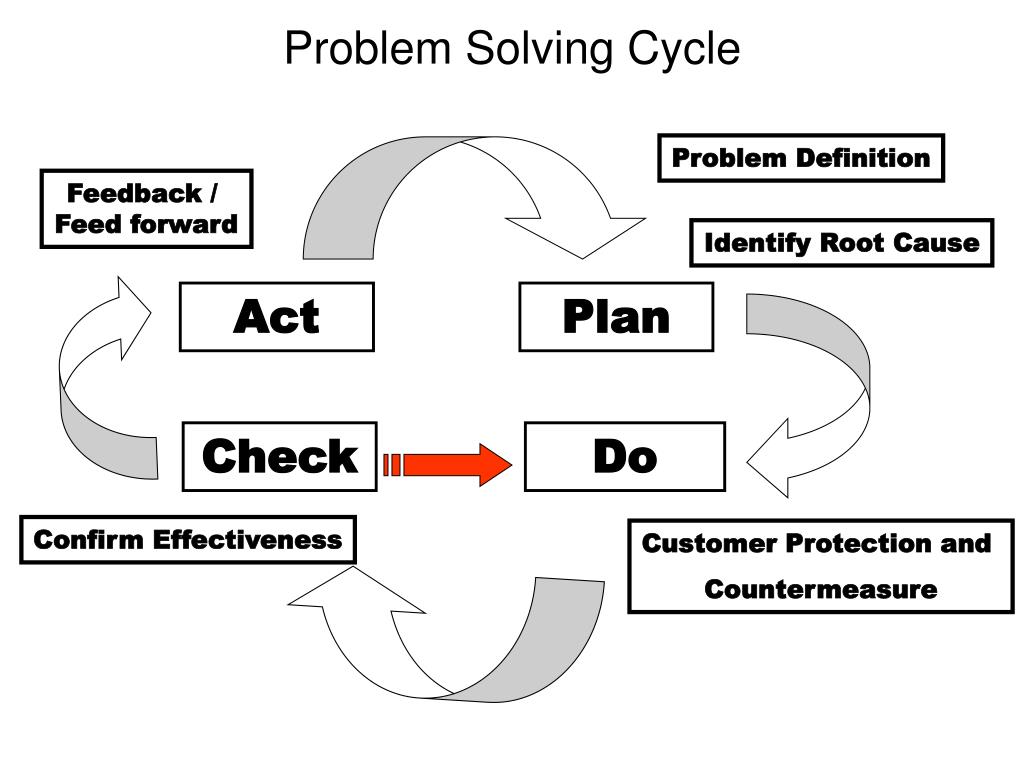 Problem Solving Cycle

Feedback / Feed forward

Problem Definition

Identify Root Cause

Act

Plan

Check

Do

Confirm Effectiveness

Customer Protection and Countermeasure